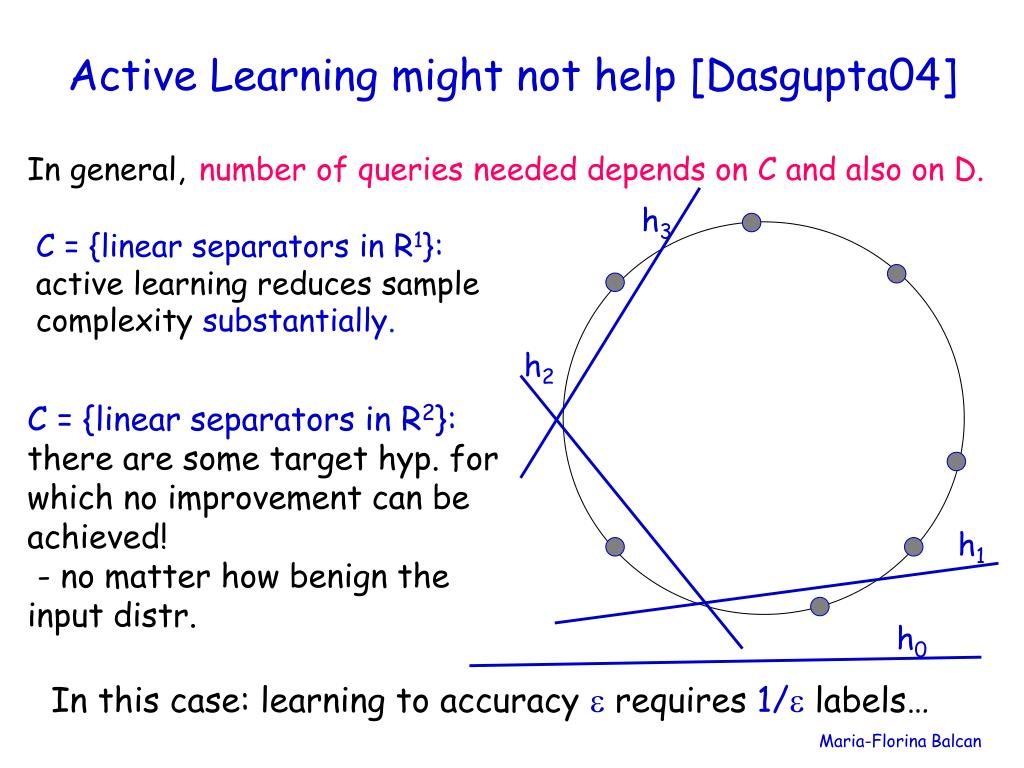 Active Learning might not help [Dasgupta04]

In general, number of queries needed depends on C and also on D.

C = {linear separators in $R^1$}: active learning reduces sample complexity substantially.

C = {linear separators in $R^2$}: there are some target hyp. for which no improvement can be achieved!
- no matter how benign the input distr.

$h_3$

$h_2$

$h_1$

$h_0$

In this case: learning to accuracy $\varepsilon$ requires $1/\varepsilon$ labels…

Maria-Florina Balcan